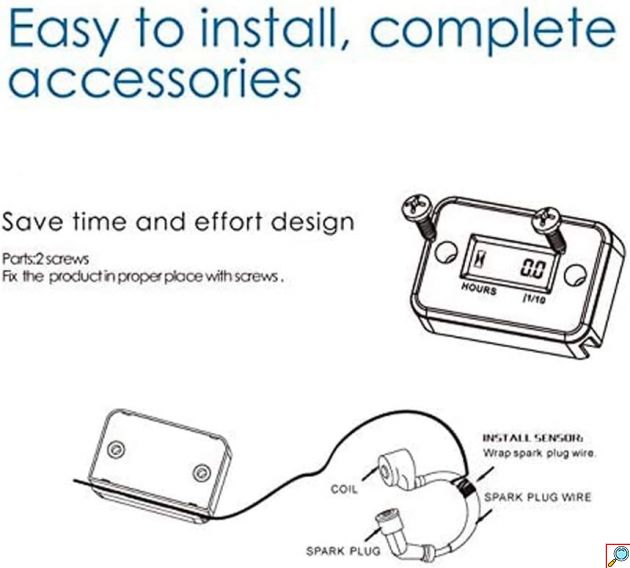 Easy to install, complete accessories

Save time and effort design

Parts:2 screws
Fix the product in proper place with screws .

0.0
HOURS
1/10

INSTALL SENSOR:
Wrap spark plug wire.

COIL

SPARK PLUG WIRE

SPARK PLUG